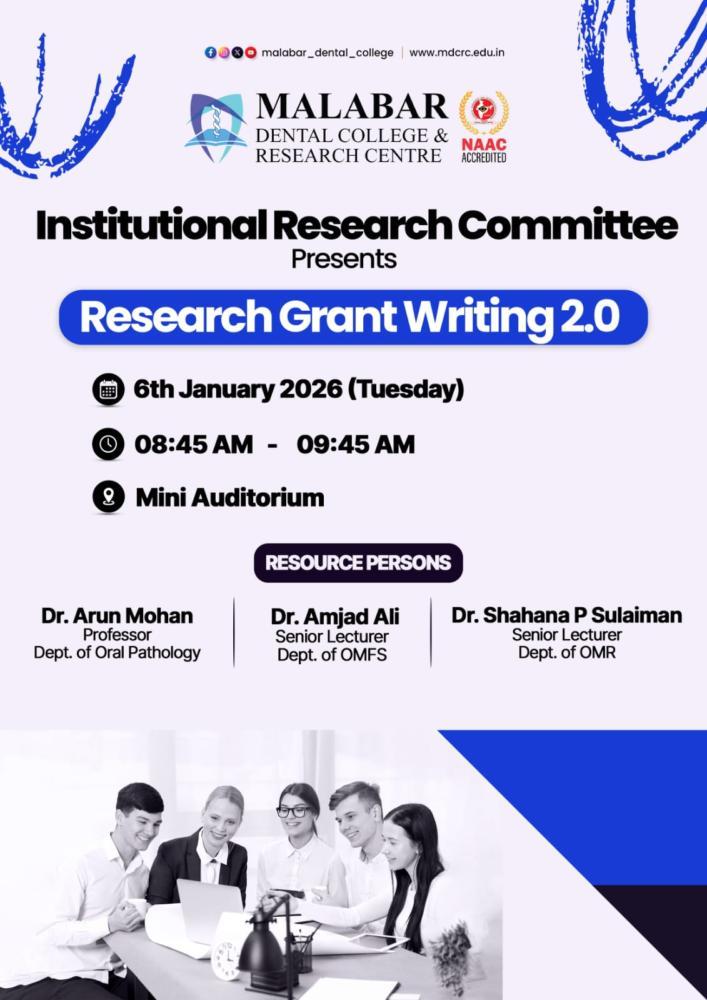 malabar_dental_college | www.mdcrc.edu.in

MALABAR DENTAL COLLEGE & RESEARCH CENTRE

NAAC ACCREDITED

Institutional Research Committee
Presents

Research Grant Writing 2.0

6th January 2026 (Tuesday)

08:45 AM - 09:45 AM

Mini Auditorium

RESOURCE PERSONS

Dr. Arun Mohan
Professor
Dept. of Oral Pathology

Dr. Amjad Ali
Senior Lecturer
Dept. of OMFS

Dr. Shahana P Sulaiman
Senior Lecturer
Dept. of OMR